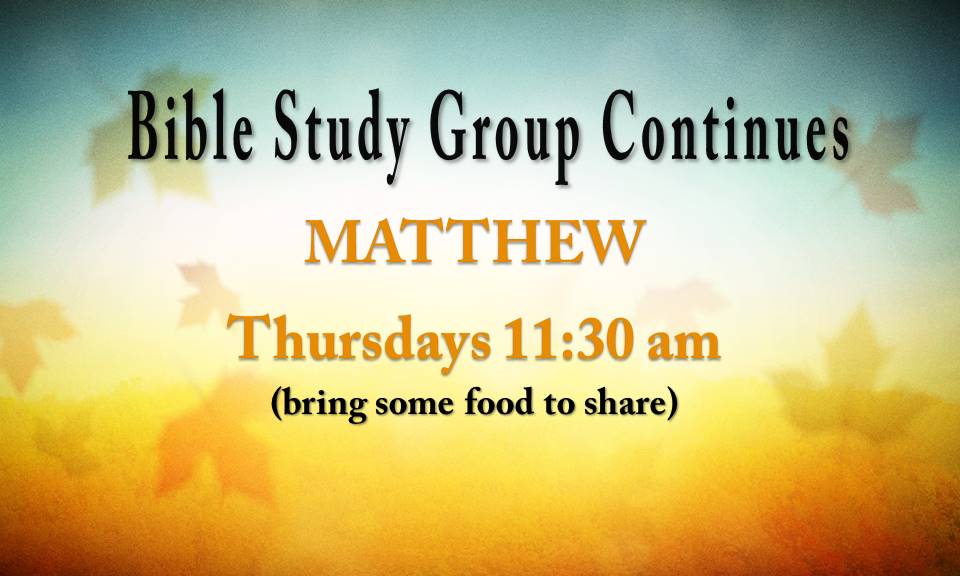 Bible Study Group Continues

MATTHEW

Thursdays 11:30 am

(bring some food to share)